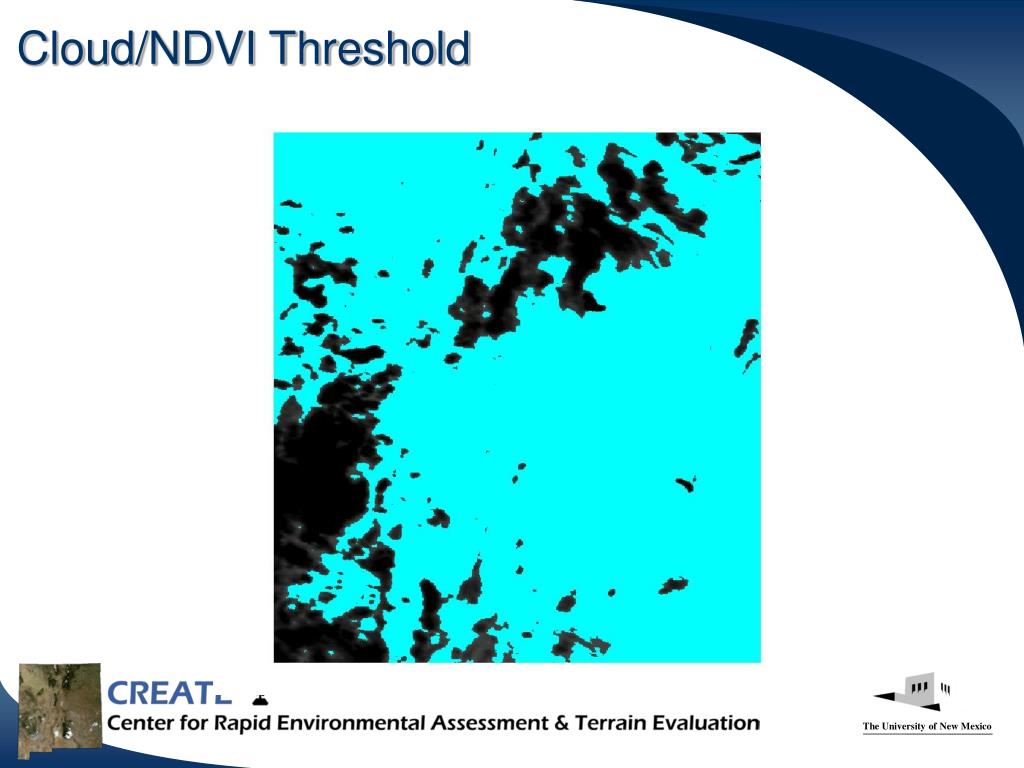 Cloud/NDVI Threshold

CREATE

Center for Rapid Environmental Assessment & Terrain Evaluation

The University of New Mexico